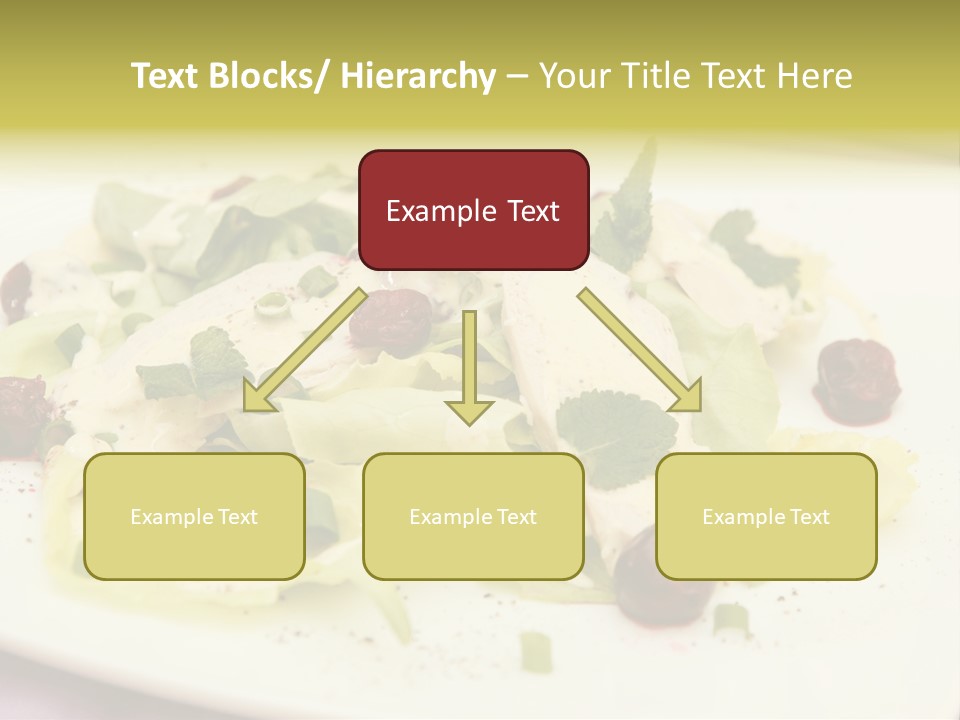 Text Blocks/ Hierarchy – Your Title Text Here

Example Text

Example Text

Example Text

Example Text